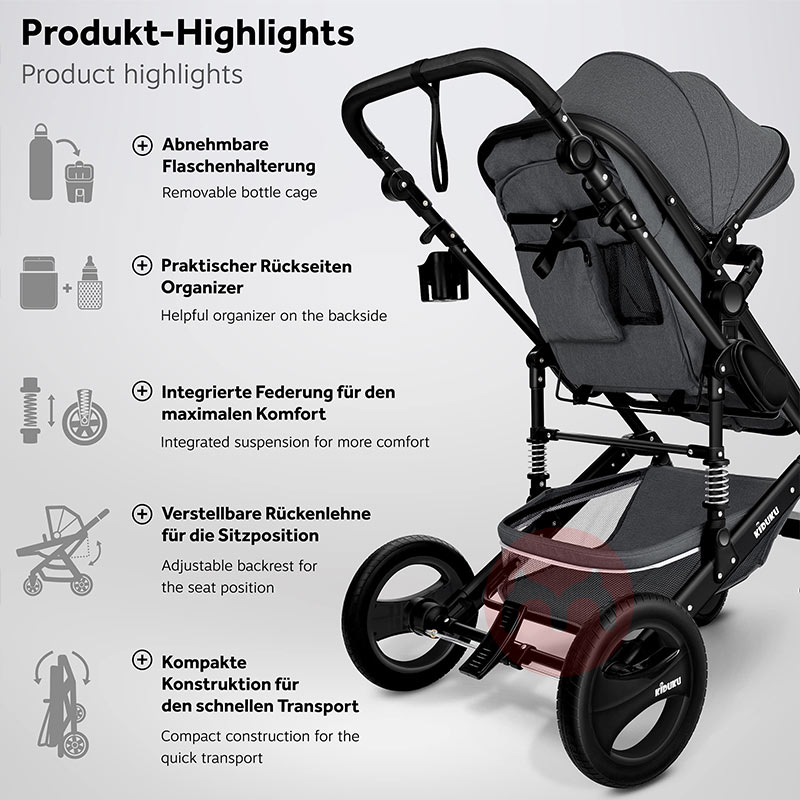 Produkt-Highlights
Product highlights

Abnehmbare Flaschenhalterung
Removable bottle cage

Praktischer Rückseiten Organizer
Helpful organizer on the backside

Integrierte Federung für den maximalen Komfort
Integrated suspension for more comfort

Verstellbare Rückenlehne für die Sitzposition
Adjustable backrest for the seat position

Kompakte Konstruktion für den schnellen Transport
Compact construction for the quick transport

KIDUKU

KIDUKU